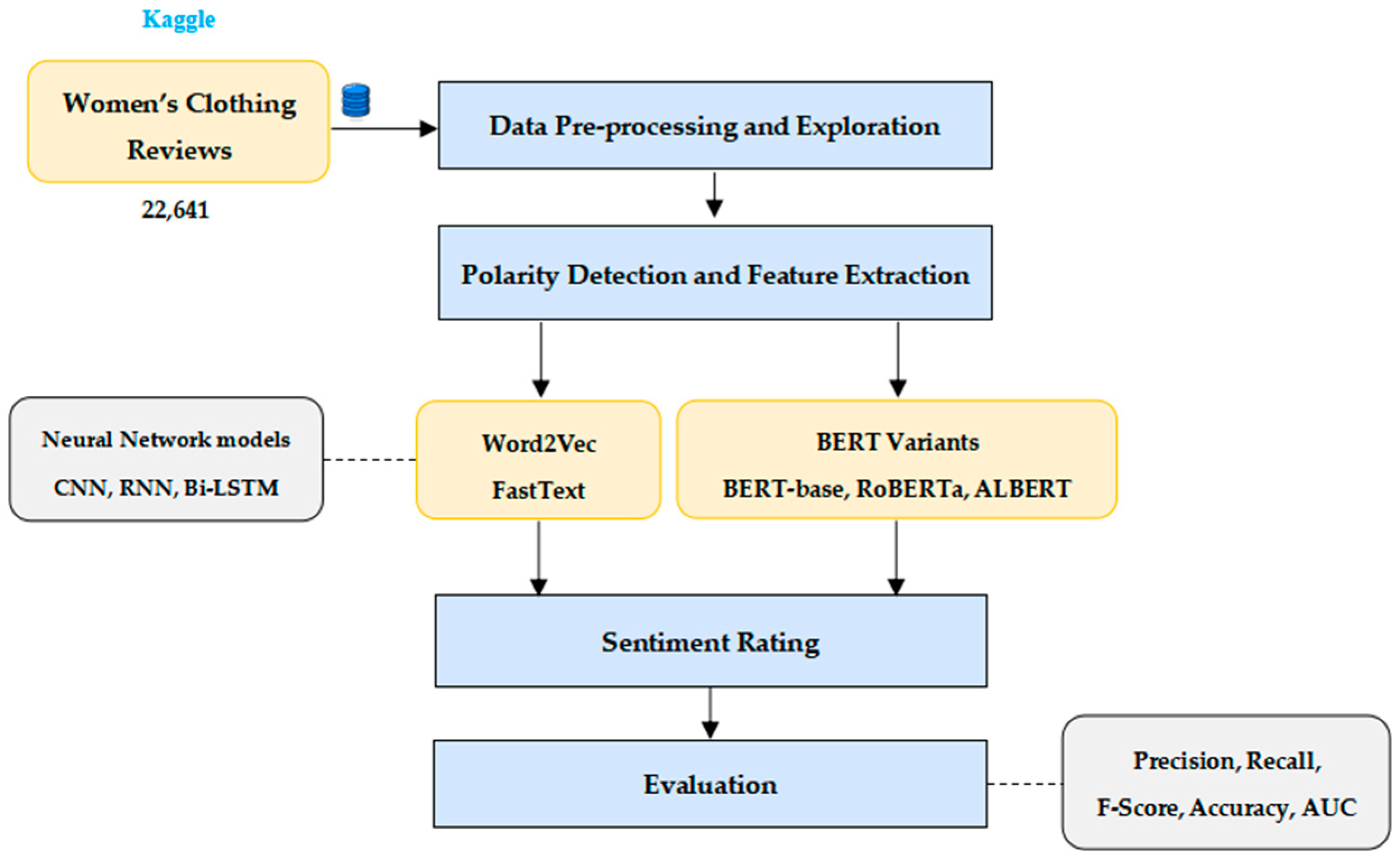 Kaggle

Women's Clothing Reviews

22,641

Data Pre-processing and Exploration

Polarity Detection and Feature Extraction

Neural Network models

CNN, RNN, Bi-LSTM

Word2Vec

FastText

BERT Variants

BERT-base, RoBERTa, ALBERT

Sentiment Rating

Evaluation

Precision, Recall,

F-Score, Accuracy, AUC